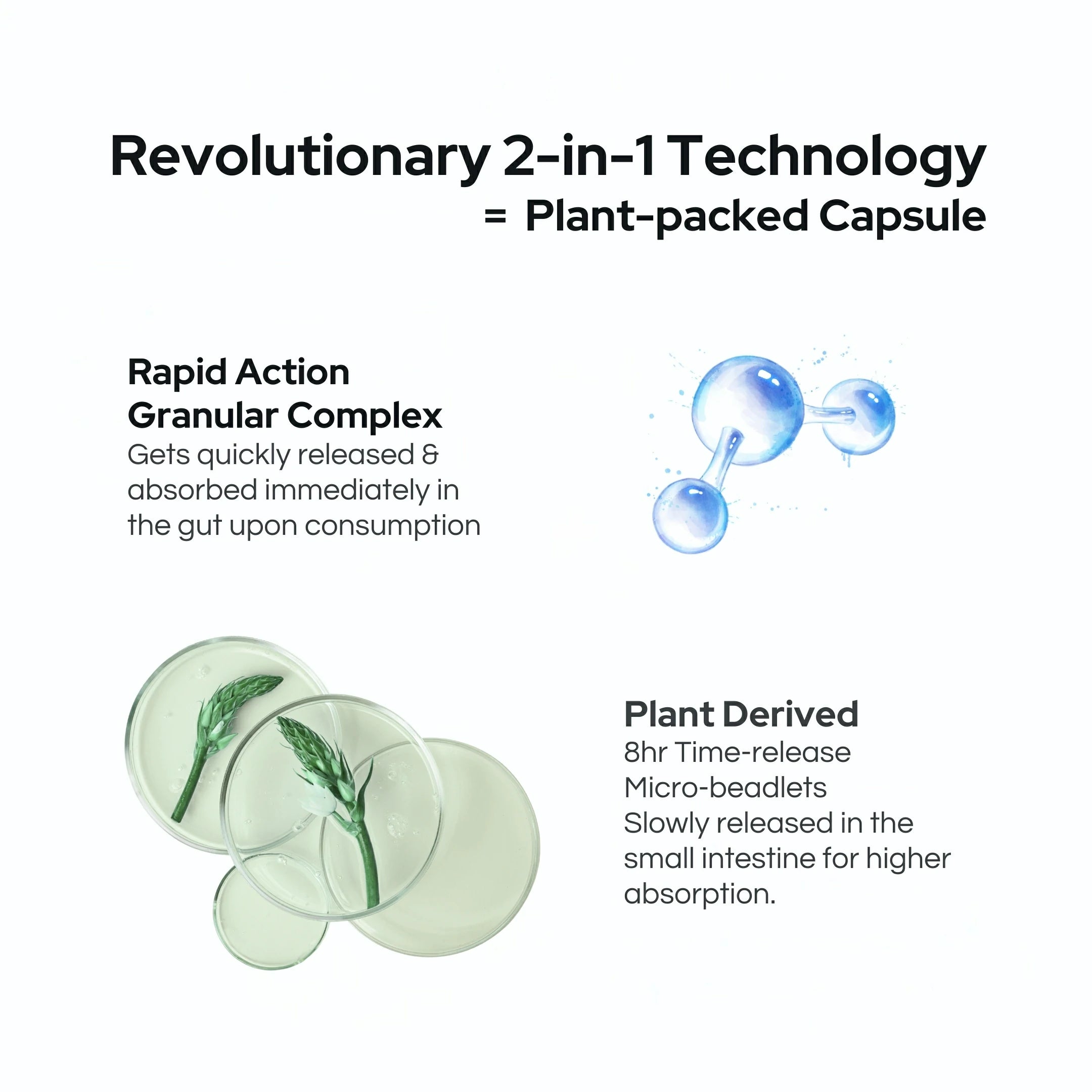 Revolutionary 2-in-1 Technology
= Plant-packed Capsule

Rapid Action
Granular Complex
Gets quickly released & absorbed immediately in the gut upon consumption

Plant Derived
8hr Time-release
Micro-beadlets
Slowly released in the small intestine for higher absorption.